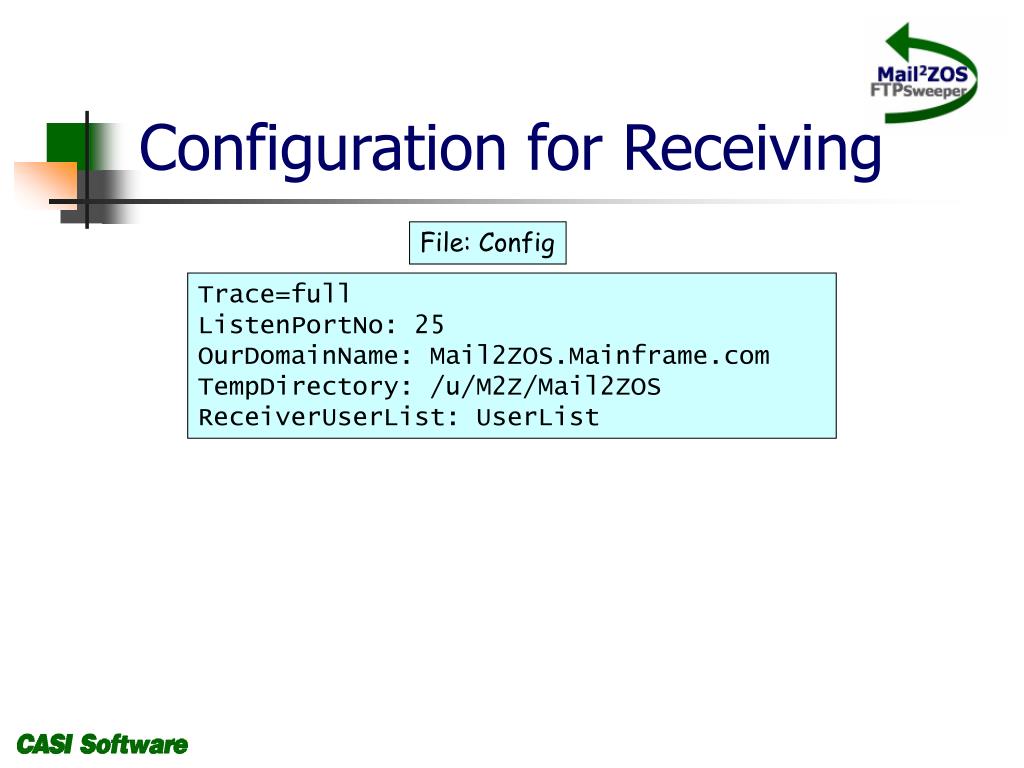 Mail²ZOS
FTPSweeper

Configuration for Receiving

File: Config

Trace=full
ListenPortNo: 25
OurDomainName: Mail2ZOS.Mainframe.com
TempDirectory: /u/M2Z/Mail2ZOS
ReceiverUserList: UserList

CASI Software